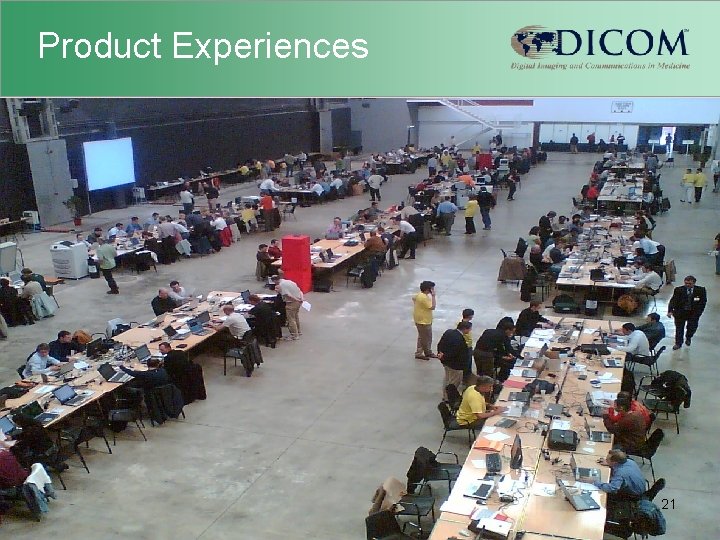 Product Experiences

DICOM
Digital Imaging and Communications in Medicine

21